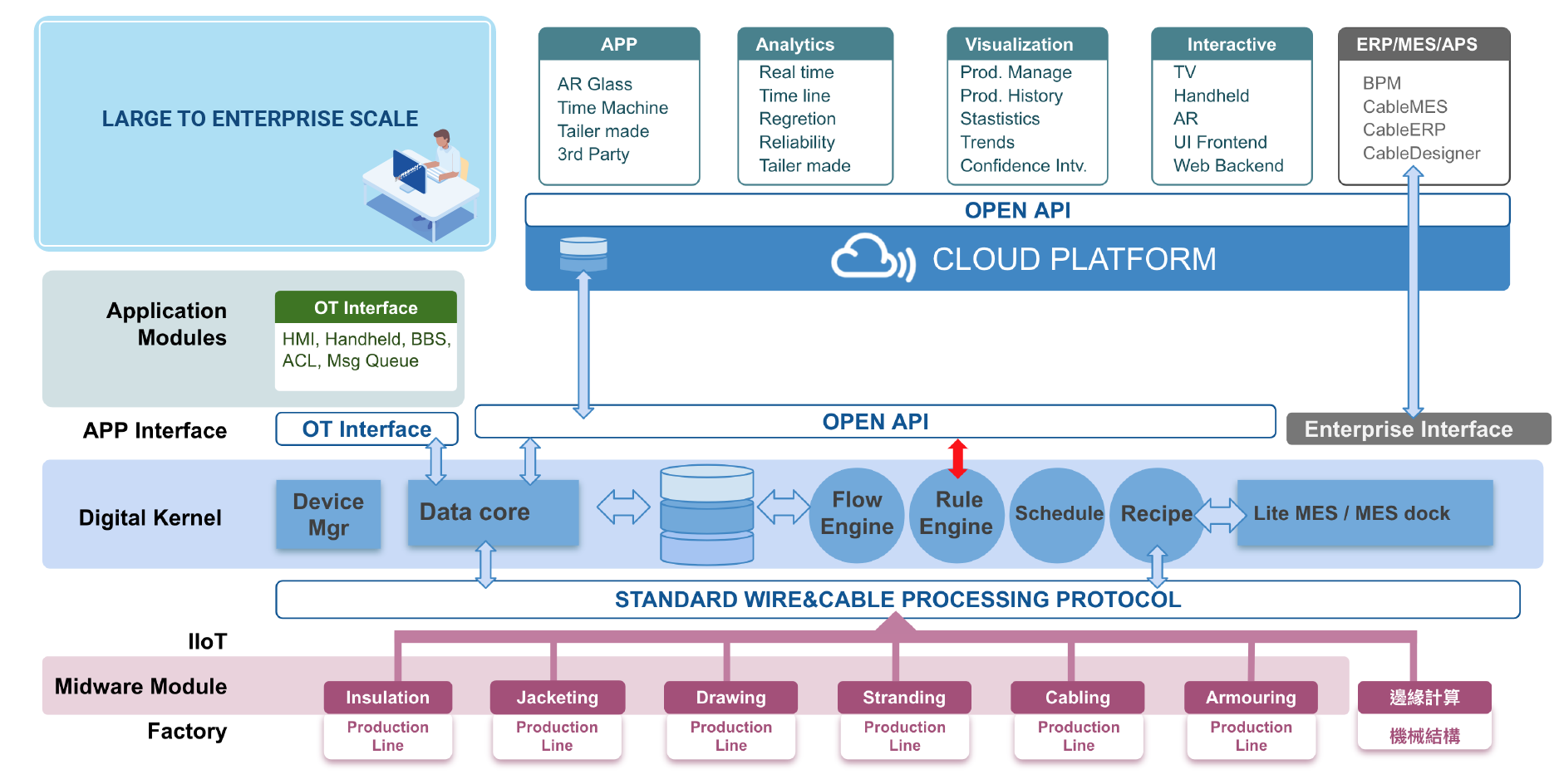 LARGE TO ENTERPRISE SCALE

APP
AR Glass
Time Machine
Tailer made
3rd Party

Analytics
Real time
Time line
Regretion
Reliability
Tailer made

Visualization
Prod. Manage
Prod. History
Stastistics
Trends
Confidence Intv.

Interactive
TV
Handheld
AR
UI Frontend
Web Backend

ERP/MES/APS
BPM
CableMES
CableERP
CableDesigner

OPEN API
CLOUD PLATFORM

Application Modules

OT Interface
HMI, Handheld, BBS, ACL, Msg Queue

APP Interface
OT Interface
OPEN API
Enterprise Interface

Digital Kernel
Device Mgr
Data core
Flow Engine
Rule Engine
Schedule
Recipe
Lite MES / MES dock

STANDARD WIRE&CABLE PROCESSING PROTOCOL

IIoT
Midware Module
Factory

Insulation
Production Line

Jacketing
Production Line

Drawing
Production Line

Stranding
Production Line

Cabling
Production Line

Armouring
Production Line

邊緣計算
機械結構